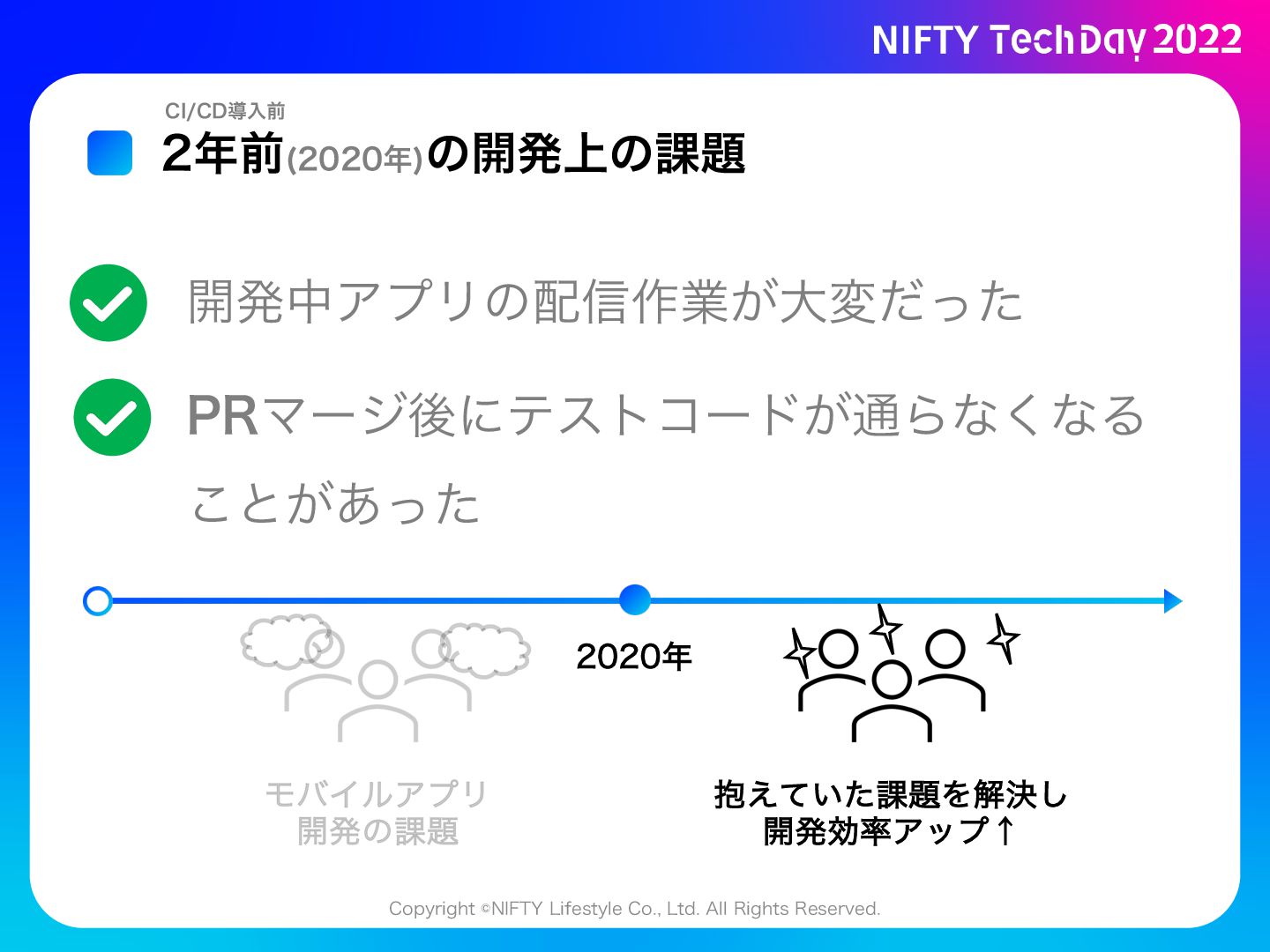 NIFTY TechDay 2022

CI/CD導入前

2年前(2020年)の開発上の課題

開発中アプリの配信作業が大変だった

PRマージ後にテストコードが通らなくなることがあった

2020年

モバイルアプリ
開発の課題

抱えていた課題を解決し
開発効率アップ↑

Copyright ©NIFTY Lifestyle Co., Ltd. All Rights Reserved.